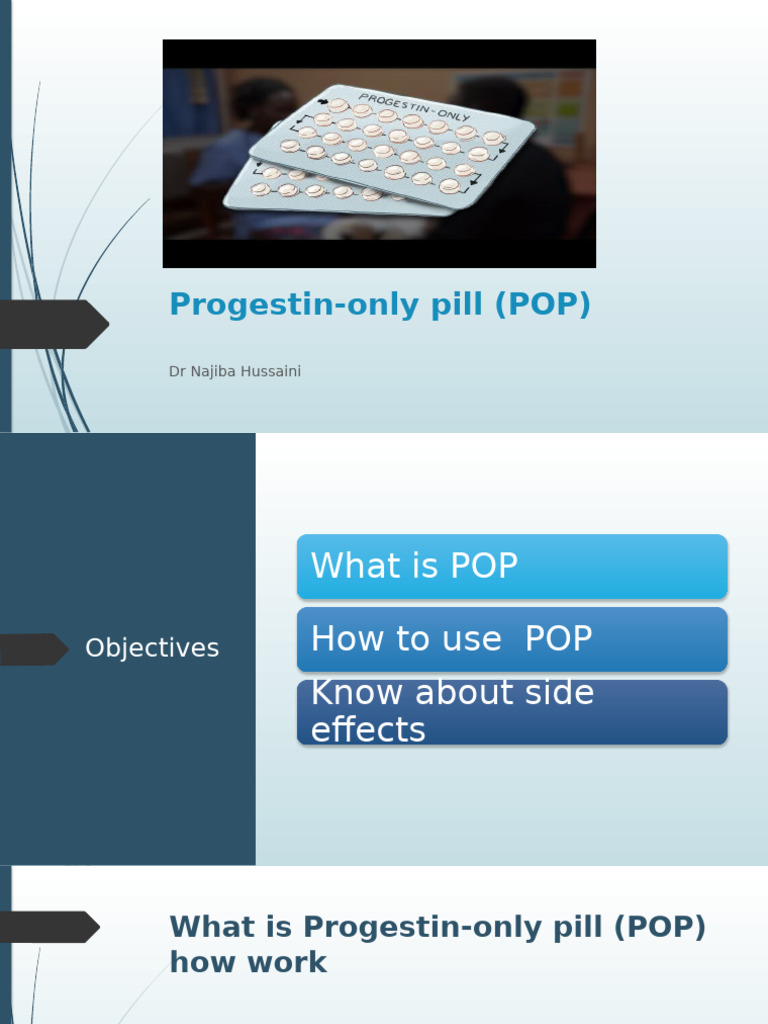 PROGESTIN-ONLY

Progestin-only pill (POP)

Dr Najiba Hussaini

Objectives

What is POP

How to use  POP

Know about side effects

What is Progestin-only pill (POP) how work